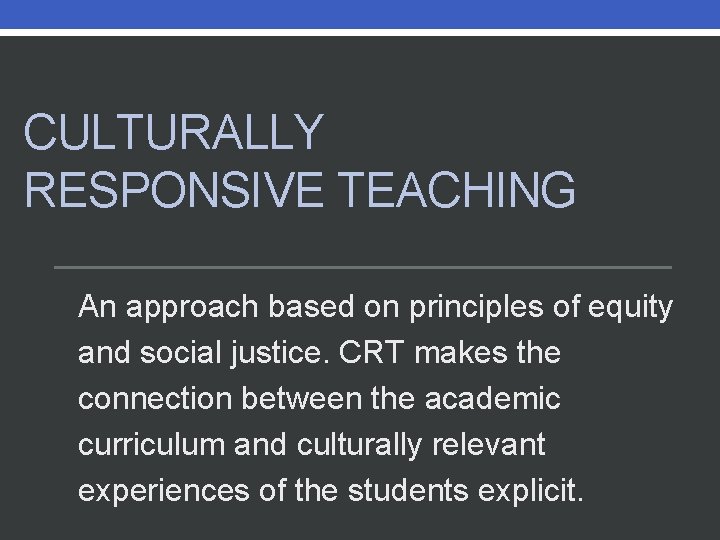 CULTURALLY RESPONSIVE TEACHING

An approach based on principles of equity and social justice. CRT makes the connection between the academic curriculum and culturally relevant experiences of the students explicit.